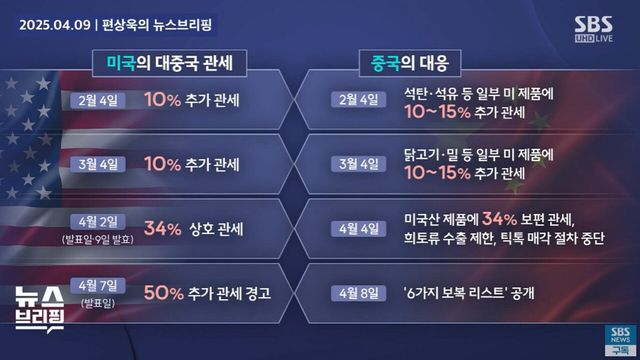 2025.04.09 | 편상욱의 뉴스브리핑

SBS UHD LIVE

미국의 대중국 관세

2월 4일 10% 추가 관세

3월 4일 10% 추가 관세

4월 2일 (발표일·9일 발효) 34% 상호 관세

4월 7일 (발표일) 50% 추가 관세 경고

중국의 대응

2월 4일 석탄·석유 등 일부 미 제품에 10~15% 추가 관세

3월 4일 닭고기·밀 등 일부 미 제품에 10~15% 추가 관세

4월 4일 미국산 제품에 34% 보편 관세, 희토류 수출 제한, 틱톡 매각 절차 중단

4월 8일 '6가지 보복 리스트' 공개

뉴스 브리핑

SBS NEWS 구독